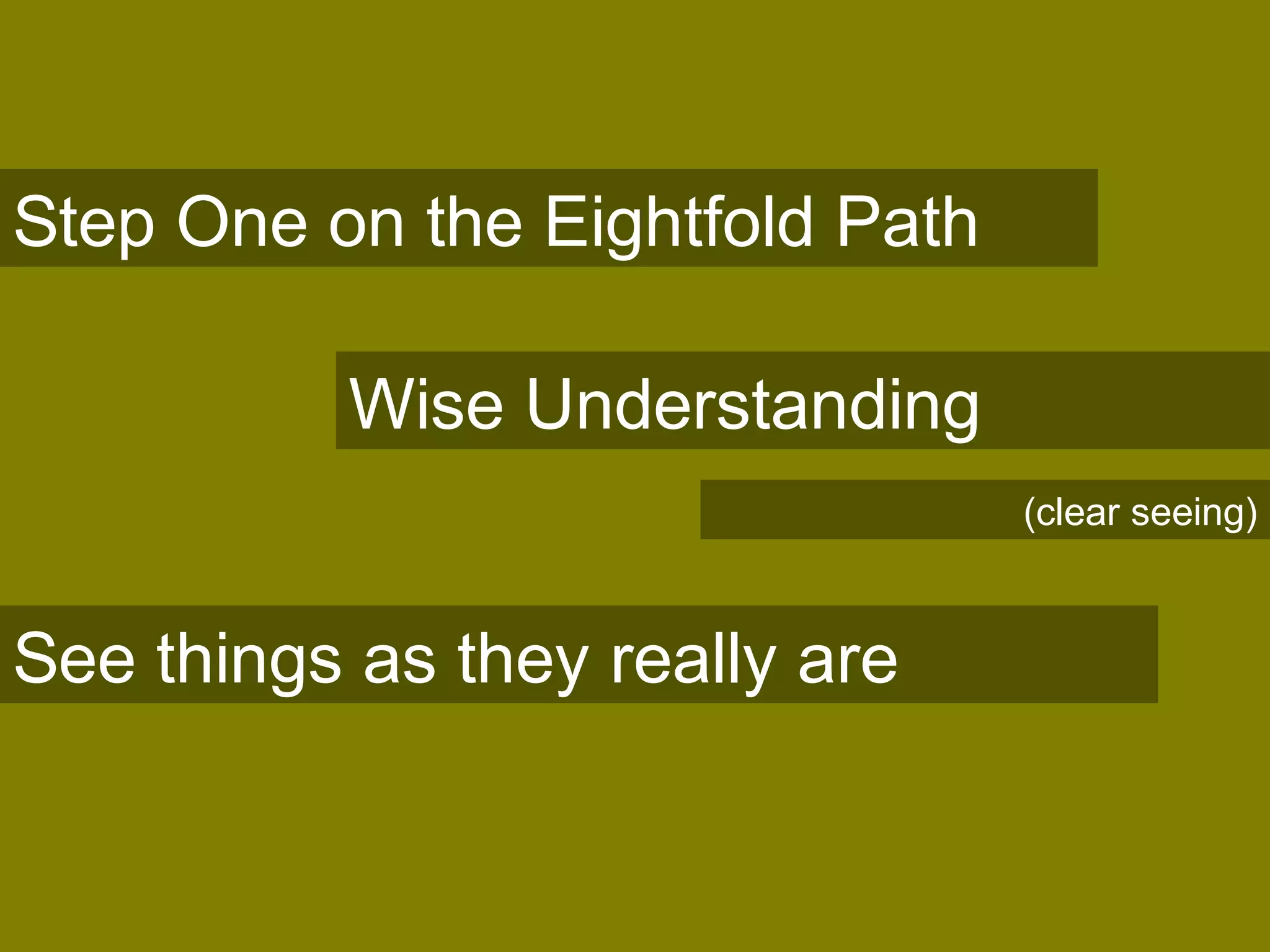 Step One on the Eightfold Path

Wise Understanding

(clear seeing)

See things as they really are